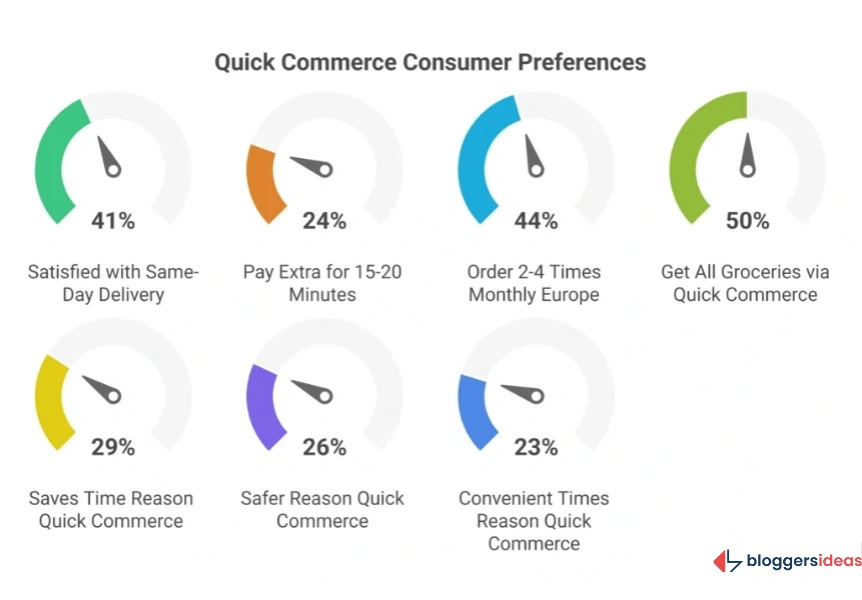 Quick Commerce Consumer Preferences

41%

Satisfied with Same-Day Delivery

24%

Pay Extra for 15-20 Minutes

44%

Order 2-4 Times Monthly Europe

50%

Get All Groceries via Quick Commerce

29%

Saves Time Reason Quick Commerce

26%

Safer Reason Quick Commerce

23%

Convenient Times Reason Quick Commerce

bloggersideas